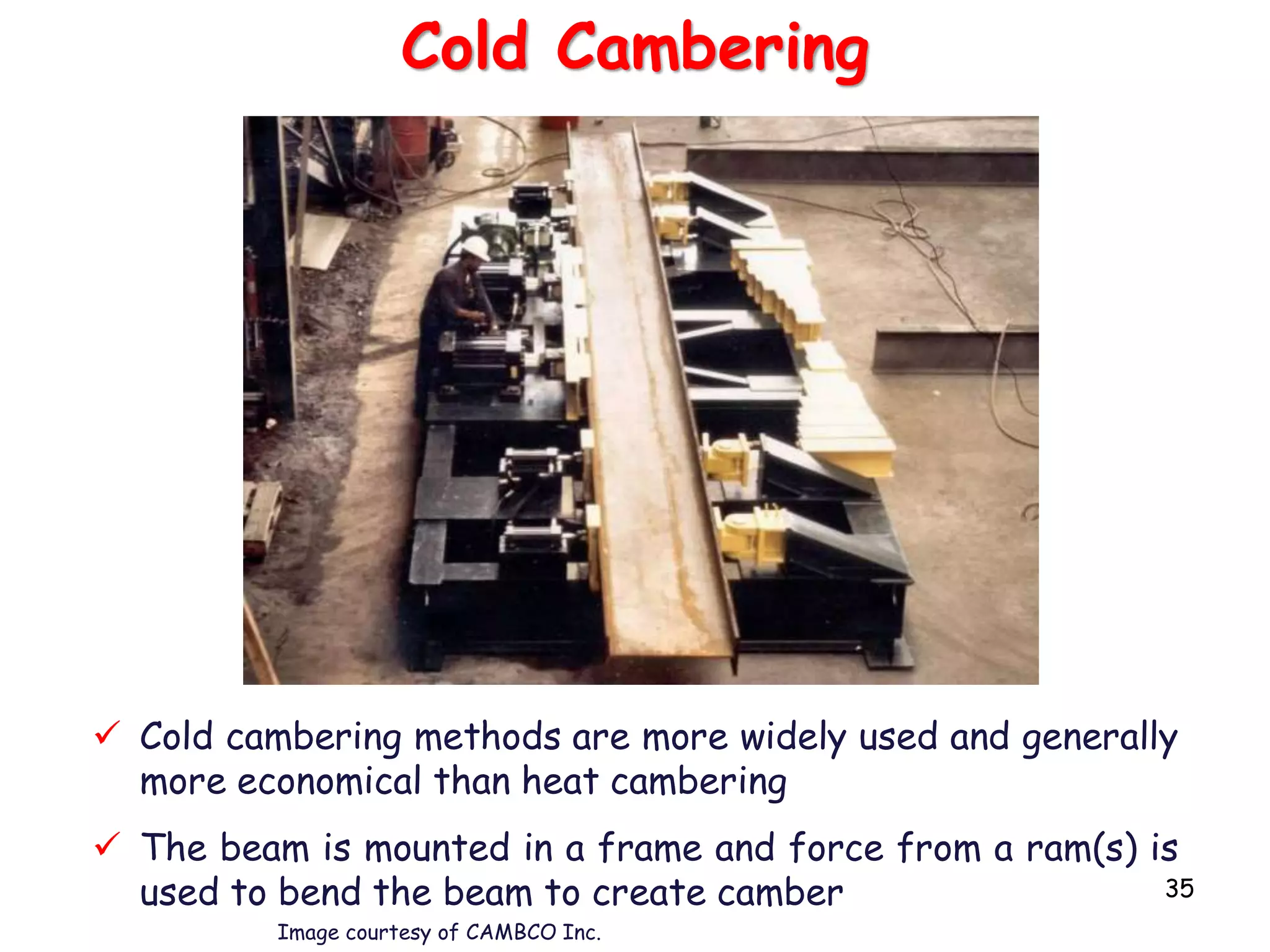 Cold Cambering

✓ Cold cambering methods are more widely used and generally more economical than heat cambering

✓ The beam is mounted in a frame and force from a ram(s) is used to bend the beam to create camber

35

Image courtesy of CAMBCO Inc.